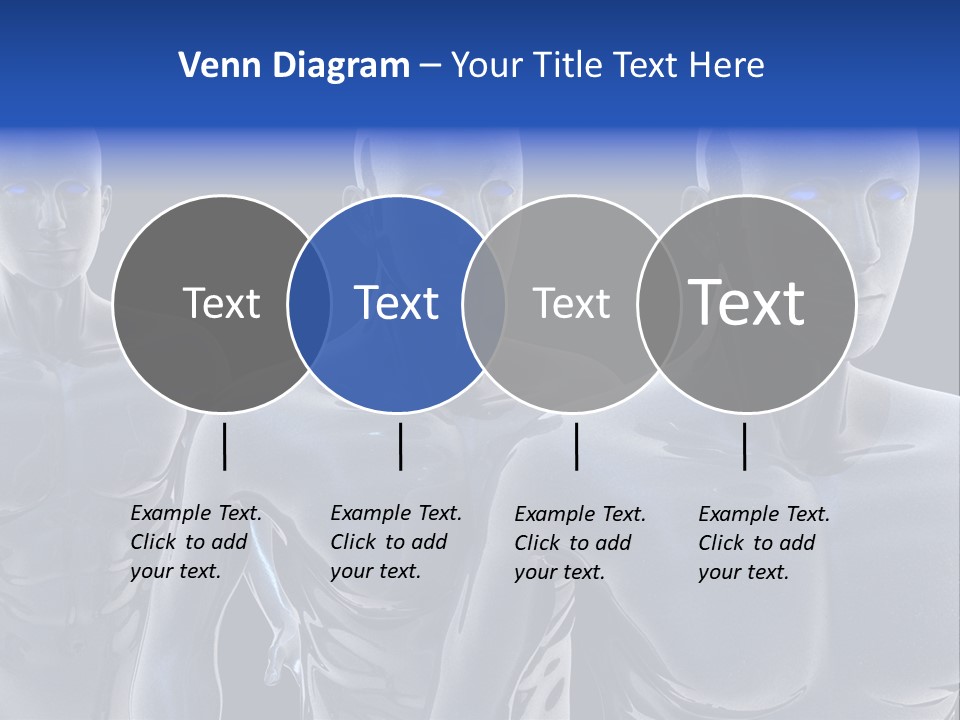 Venn Diagram – Your Title Text Here

Text

Text

Text

Text

Example Text. Click to add your text.

Example Text. Click to add your text.

Example Text. Click to add your text.

Example Text. Click to add your text.